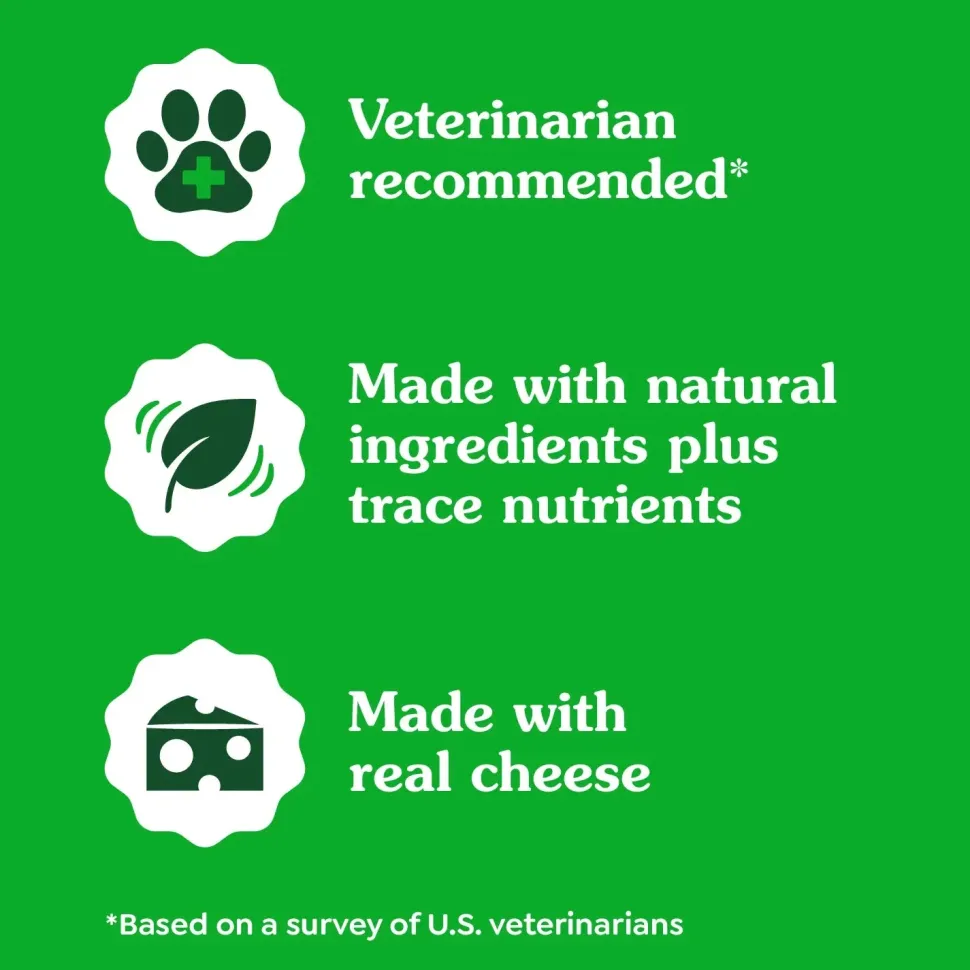 Veterinarian recommended*

Made with natural ingredients plus trace nutrients

Made with real cheese

*Based on a survey of U.S. veterinarians